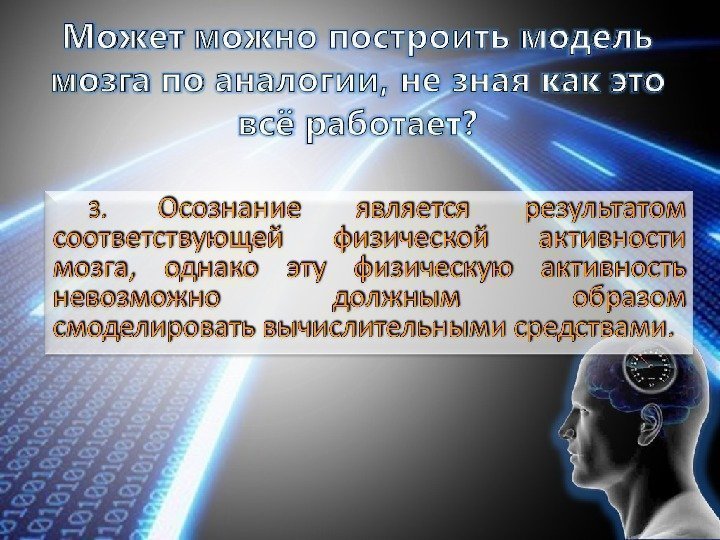 Может можно построить модель мозга по аналогии, не зная как это всё работает?

3. Осознание является результатом соответствующей физической активности мозга, однако эту физическую активность невозможно должным образом смоделировать вычислительными средствами.